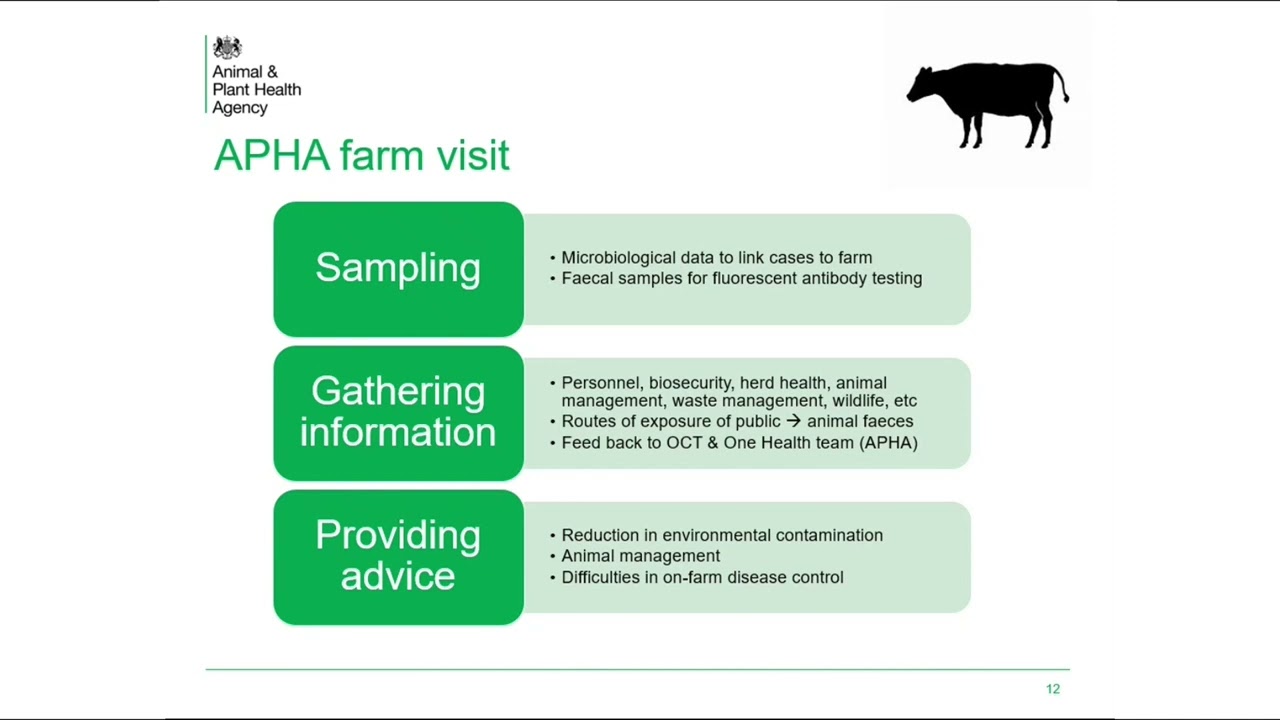 Animal & Plant Health Agency

APHA farm visit

Sampling

• Microbiological data to link cases to farm
• Faecal samples for fluorescent antibody testing

Gathering information

• Personnel, biosecurity, herd health, animal management, waste management, wildlife, etc
• Routes of exposure of public → animal faeces
• Feed back to OCT & One Health team (APHA)

Providing advice

• Reduction in environmental contamination
• Animal management
• Difficulties in on-farm disease control

12